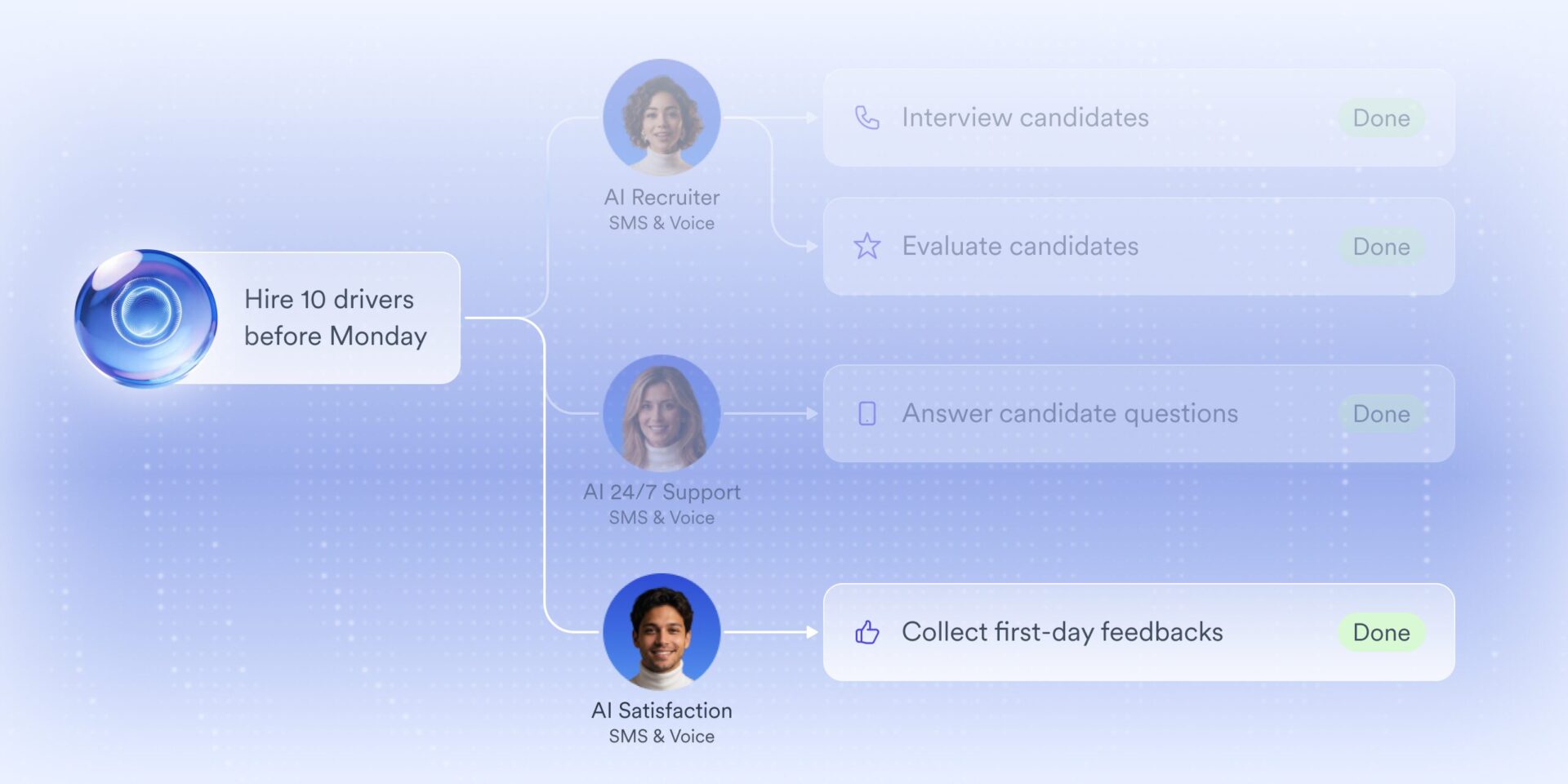 Hire 10 drivers before Monday

AI Recruiter
SMS & Voice

Interview candidates
Done

Evaluate candidates
Done

AI 24/7 Support
SMS & Voice

Answer candidate questions
Done

AI Satisfaction
SMS & Voice

Collect first-day feedbacks
Done